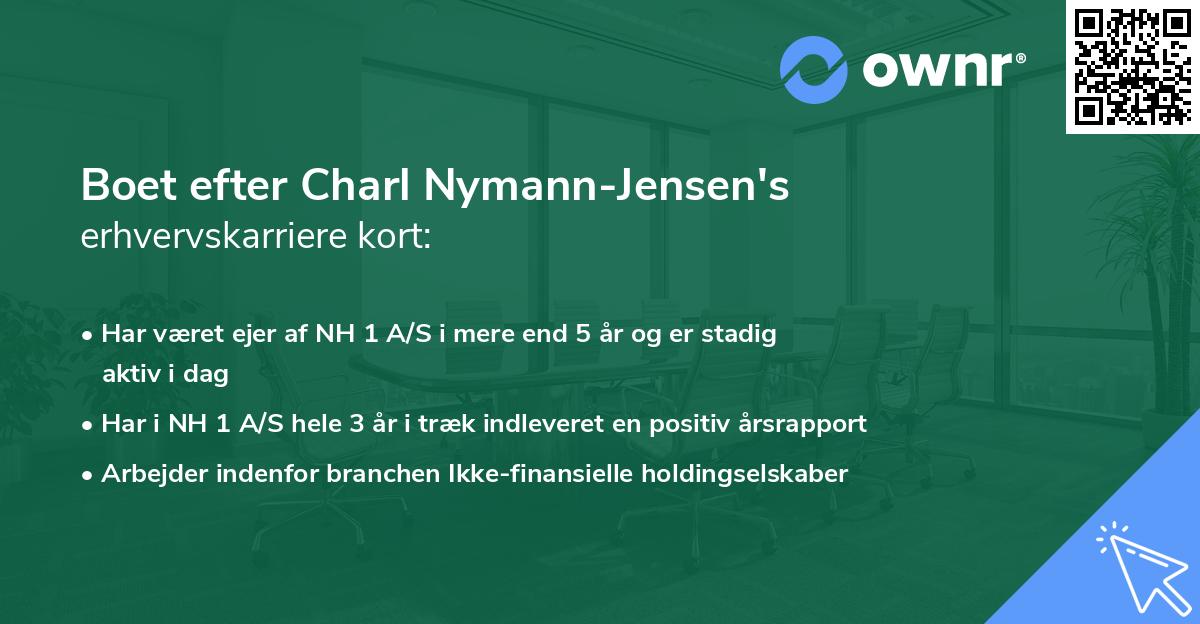 ownr®

Boet efter Charl Nymann-Jensen's erhvervskarriere kort:

• Har været ejer af NH 1 A/S i mere end 5 år og er stadig aktiv i dag
• Har i NH 1 A/S hele 3 år i træk indleveret en positiv årsrapport
• Arbejder indenfor branchen Ikke-finansielle holdingselskaber